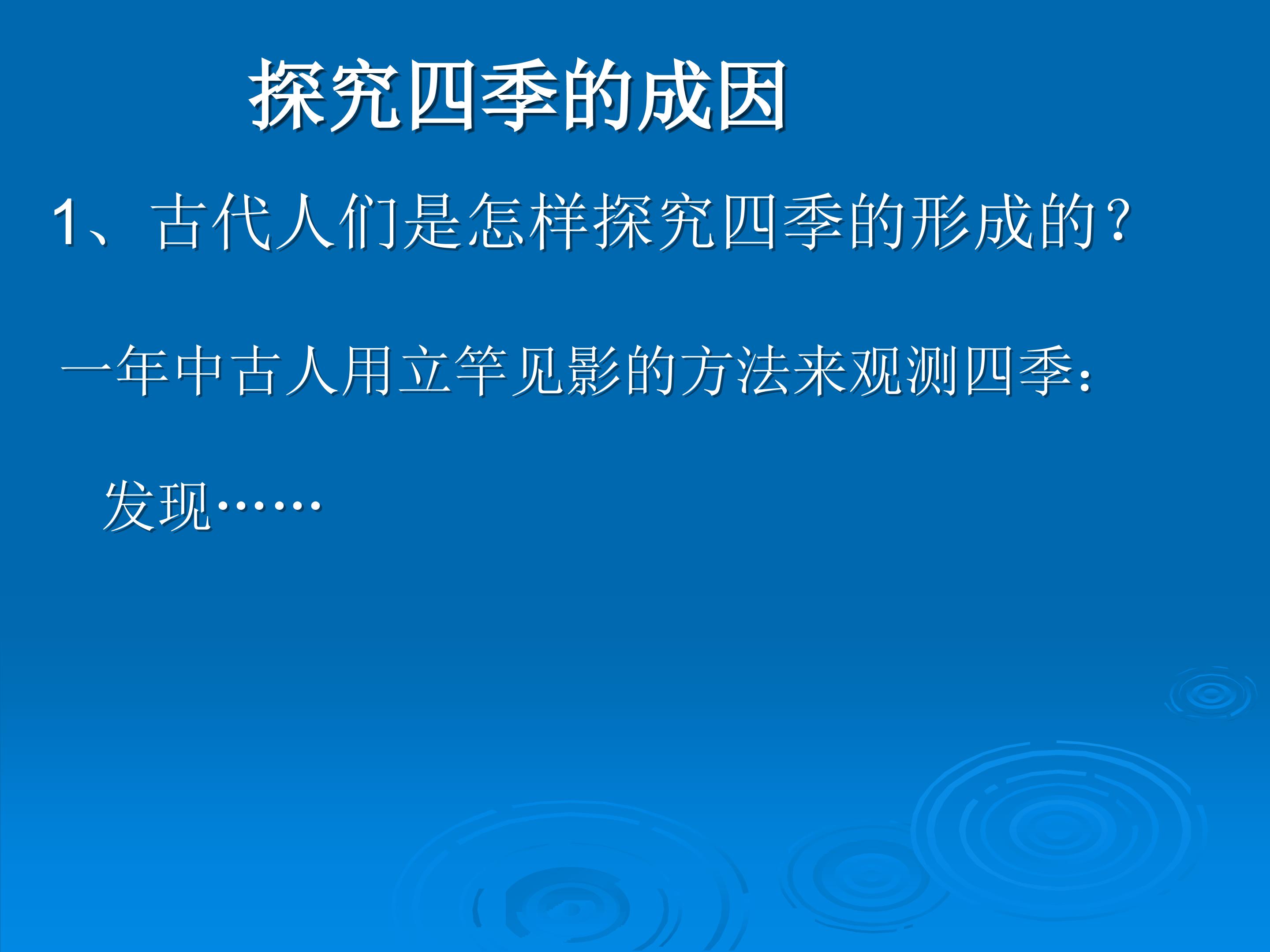 探究四季的成因

1、古代人们是怎样探究四季的形成的？

一年中古人用立竿见影的方法来观测四季：

发现……